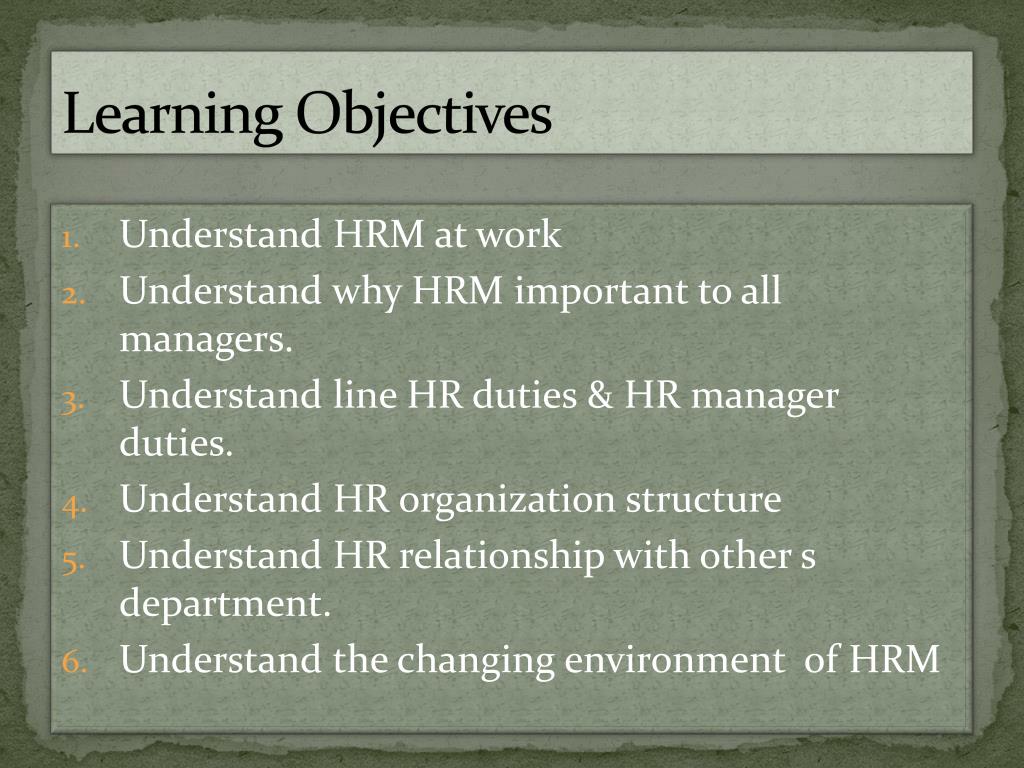 Learning Objectives

1. Understand HRM at work
2. Understand why HRM important to all managers.
3. Understand line HR duties & HR manager duties.
4. Understand HR organization structure
5. Understand HR relationship with other s department.
6. Understand the changing environment of HRM